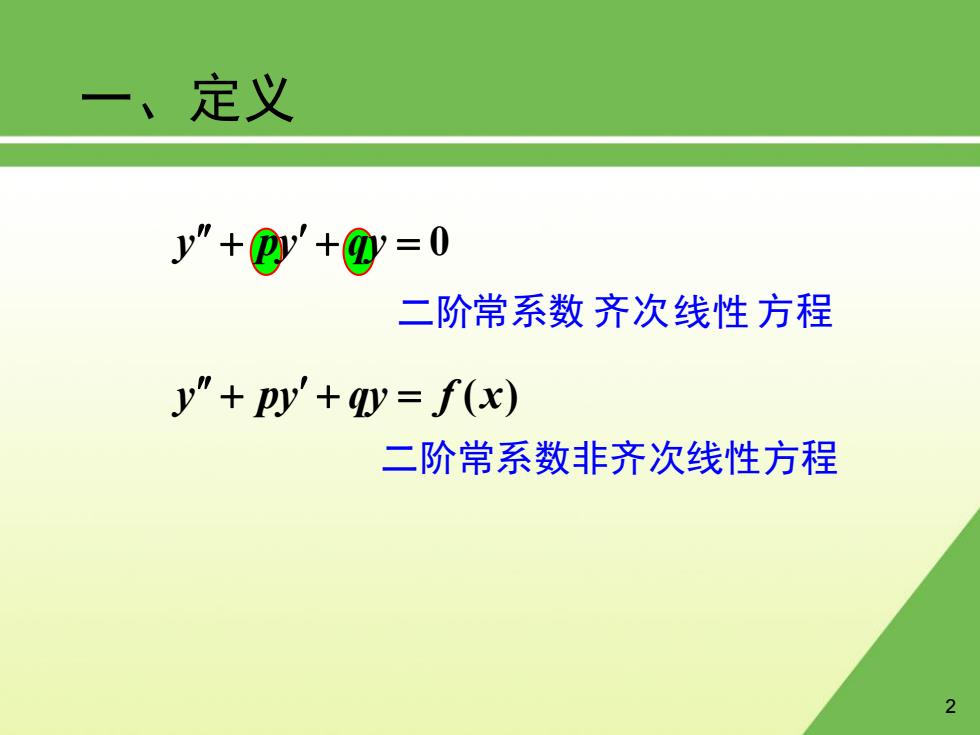 一、定义

$y'' + py' + qy = 0$

二阶常系数 齐次线性 方程

$y'' + py' + qy = f(x)$

二阶常系数非齐次线性方程

2